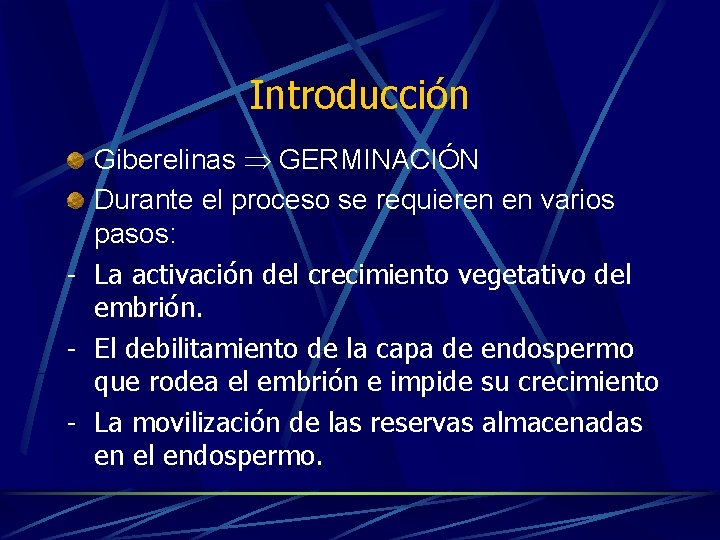 Introducción

Giberelinas $\Rightarrow$ GERMINACIÓN

Durante el proceso se requieren en varios pasos:

- La activación del crecimiento vegetativo del embrión.
- El debilitamiento de la capa de endospermo que rodea el embrión e impide su crecimiento
- La movilización de las reservas almacenadas en el endospermo.